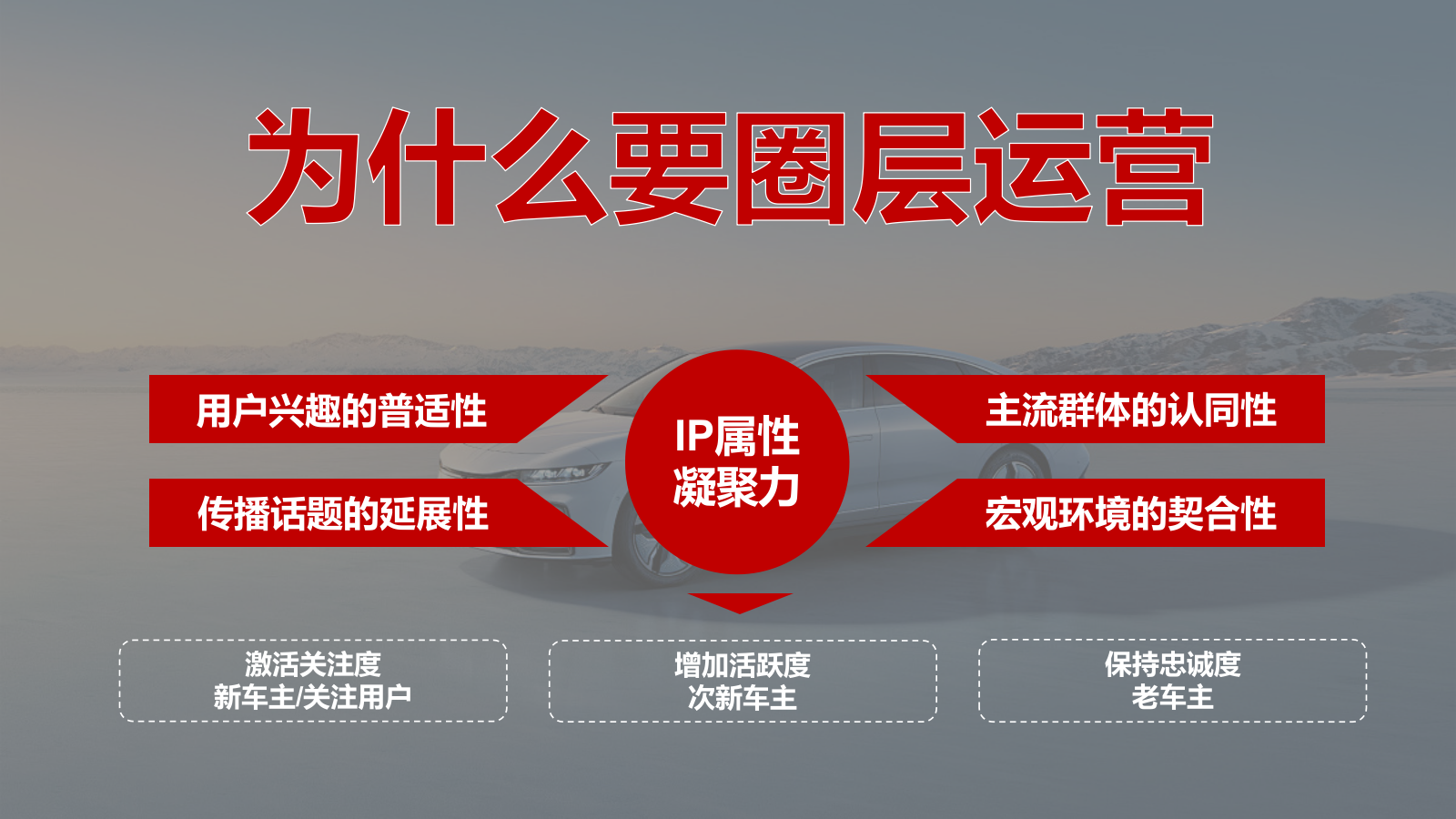 为什么要圈层运营

用户兴趣的普适性

传播话题的延展性

IP属性
凝聚力

主流群体的认同性

宏观环境的契合性

激活关注度
新车主/关注用户

增加活跃度
次新车主

保持忠诚度
老车主